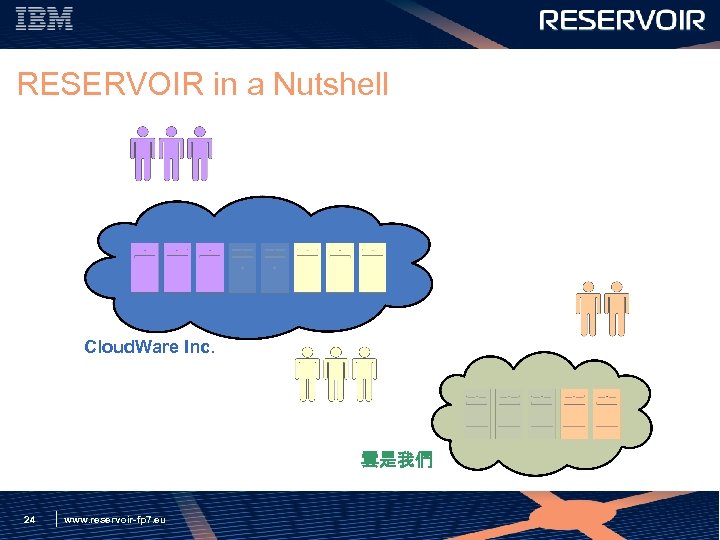 IBM

RESERVOIR

RESERVOIR in a Nutshell

CloudWare Inc.

雲是我們

24

www.reservoir-fp7.eu